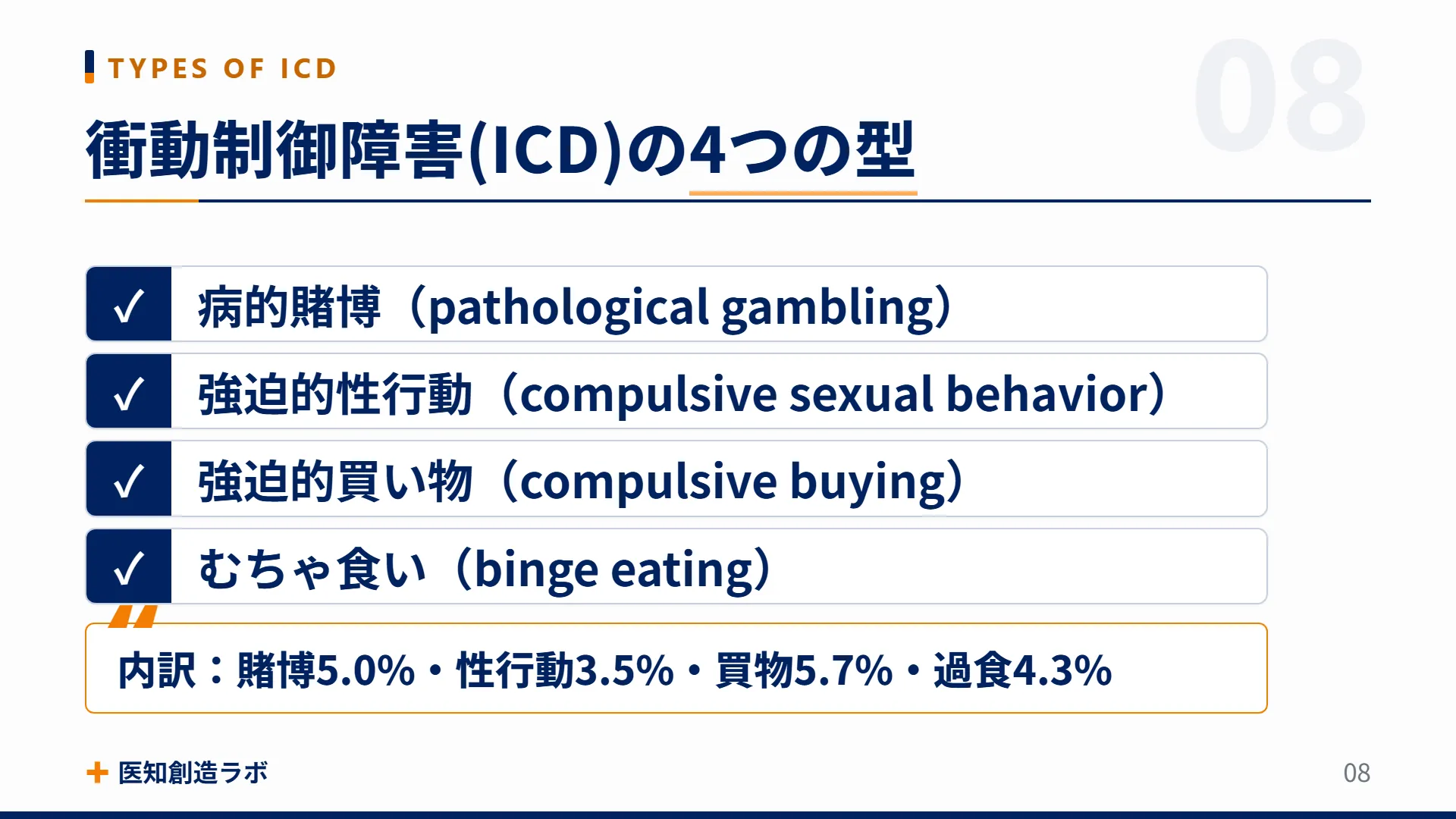 TYPES OF ICD

08

衝動制御障害(ICD)の4つの型

✓ 病的賭博（pathological gambling）

✓ 強迫的性行動（compulsive sexual behavior）

✓ 強迫的買い物（compulsive buying）

✓ むちゃ食い（binge eating）

内訳：賭博5.0%・性行動3.5%・買物5.7%・過食4.3%

医知創造ラボ

08